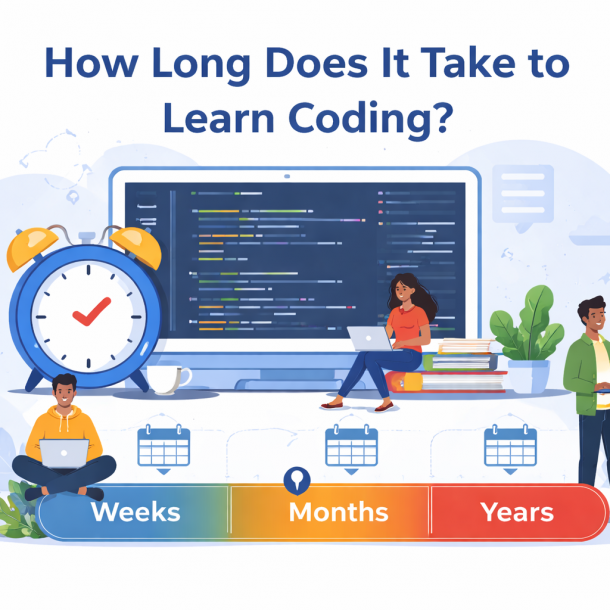 How Long Does It Take to Learn Coding?

Weeks

Months

Years